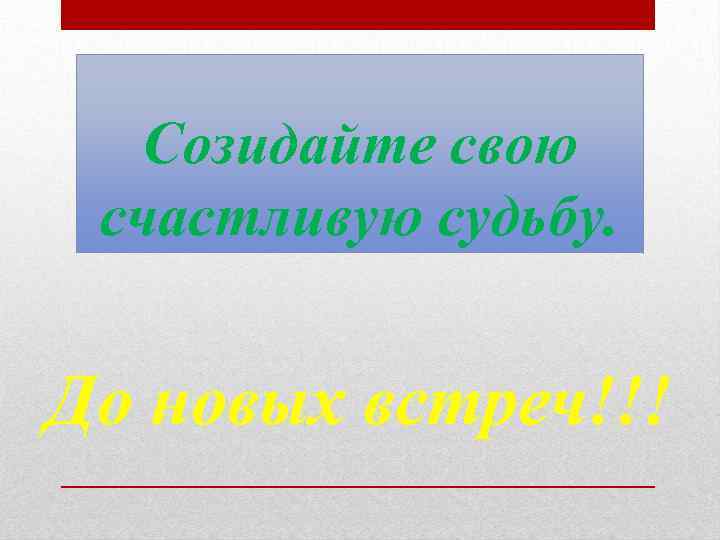 Созидайте свою счастливую судьбу.

До новых встреч!!!